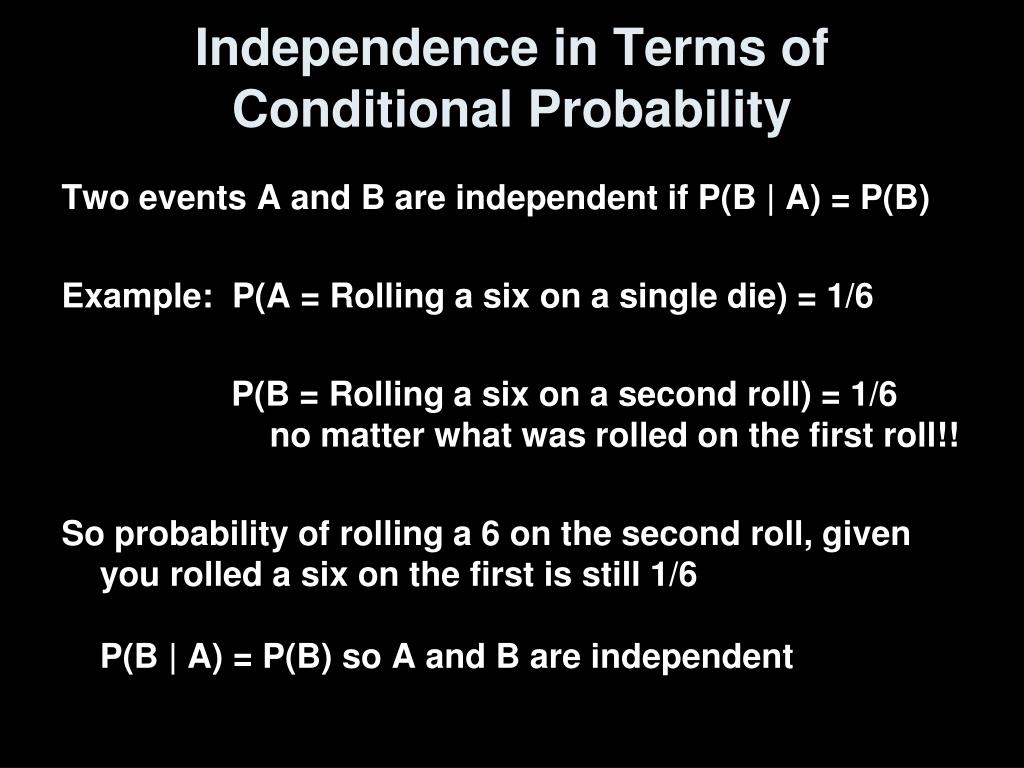 Independence in Terms of Conditional Probability

Two events A and B are independent if P(B | A) = P(B)

Example: P(A = Rolling a six on a single die) = 1/6

P(B = Rolling a six on a second roll) = 1/6 no matter what was rolled on the first roll!!

So probability of rolling a 6 on the second roll, given you rolled a six on the first is still 1/6

P(B | A) = P(B) so A and B are independent